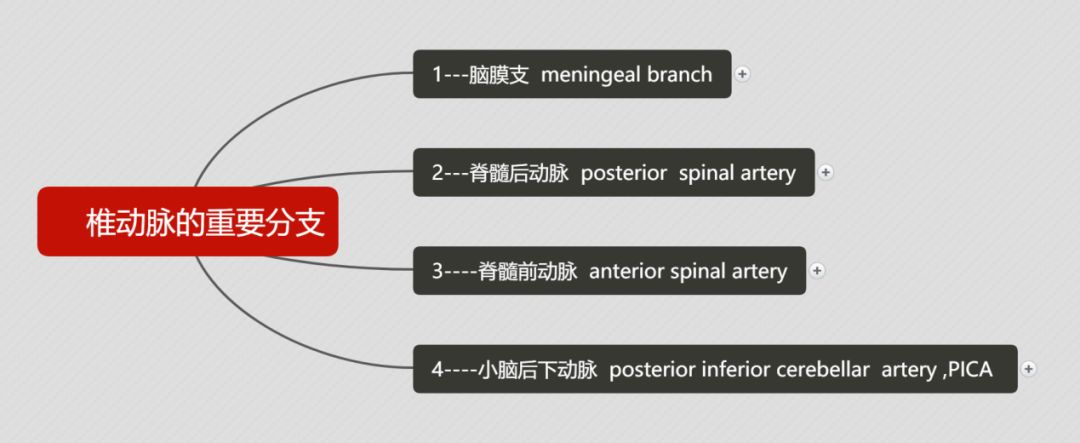 椎动脉的重要分支

1---脑膜支 meningeal branch

2---脊髓后动脉 posterior spinal artery

3----脊髓前动脉 anterior spinal artery

4----小脑后下动脉 posterior inferior cerebellar artery ,PICA